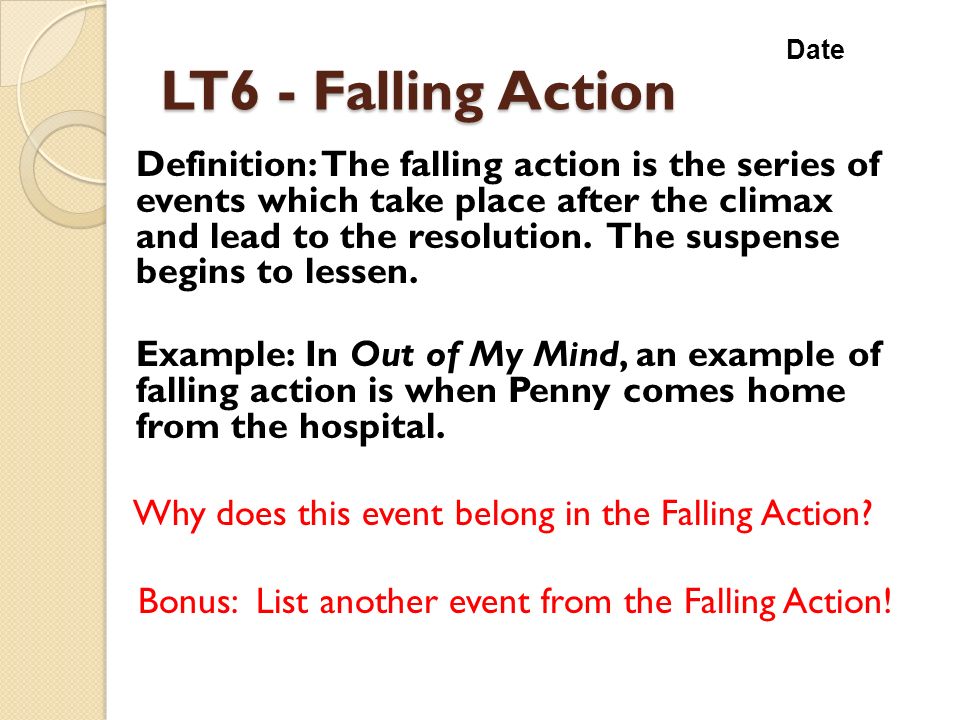 Date

LT6 - Falling Action

Definition: The falling action is the series of events which take place after the climax and lead to the resolution. The suspense begins to lessen.

Example: In Out of My Mind, an example of falling action is when Penny comes home from the hospital.

Why does this event belong in the Falling Action?

Bonus: List another event from the Falling Action!